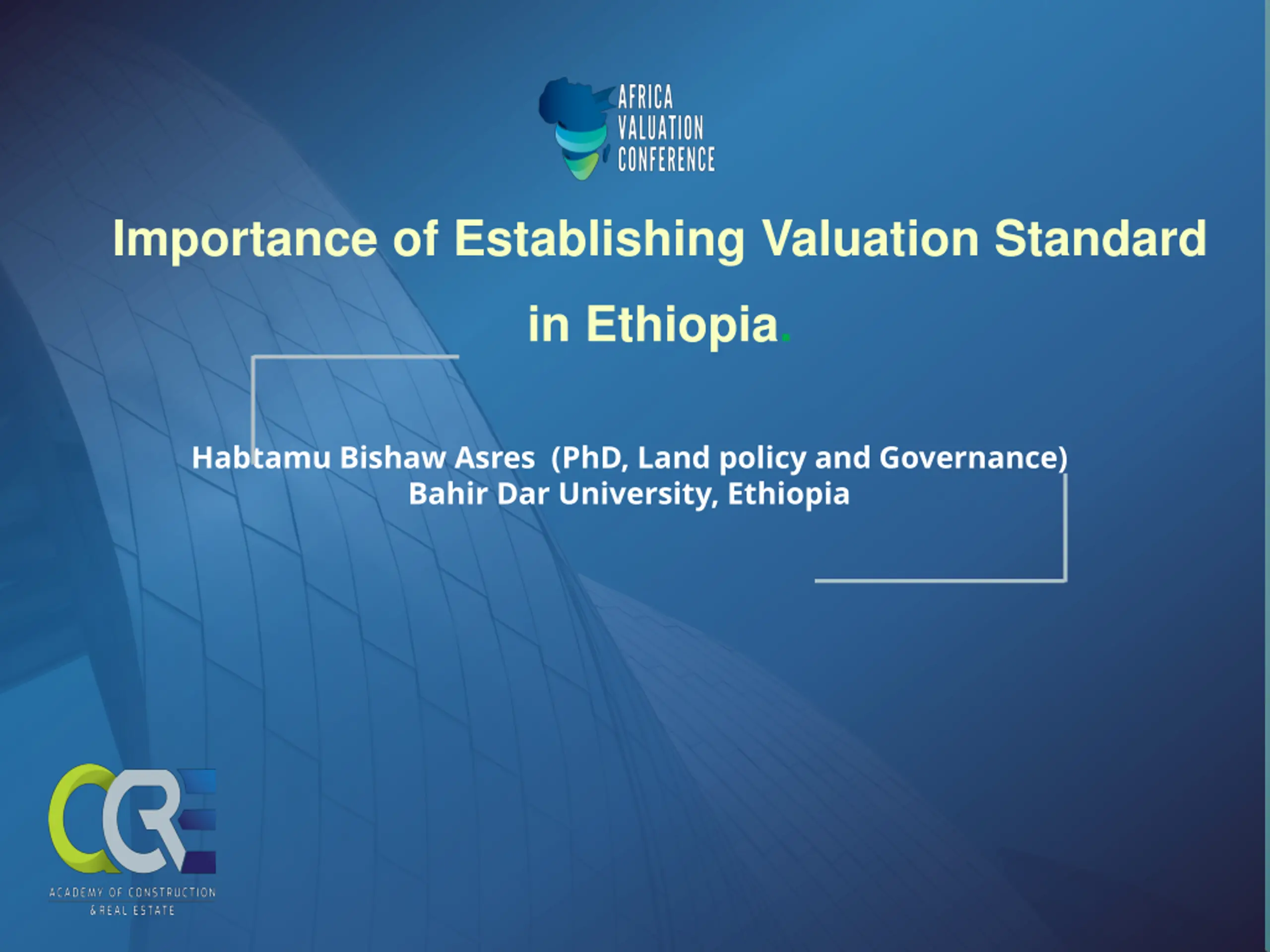 AFRICA VALUATION CONFERENCE

Importance of Establishing Valuation Standard in Ethiopia.

Habtamu Bishaw Asres (PhD, Land policy and Governance)
Bahir Dar University, Ethiopia

ACRE
ACADEMY OF CONSTRUCTION & REAL ESTATE